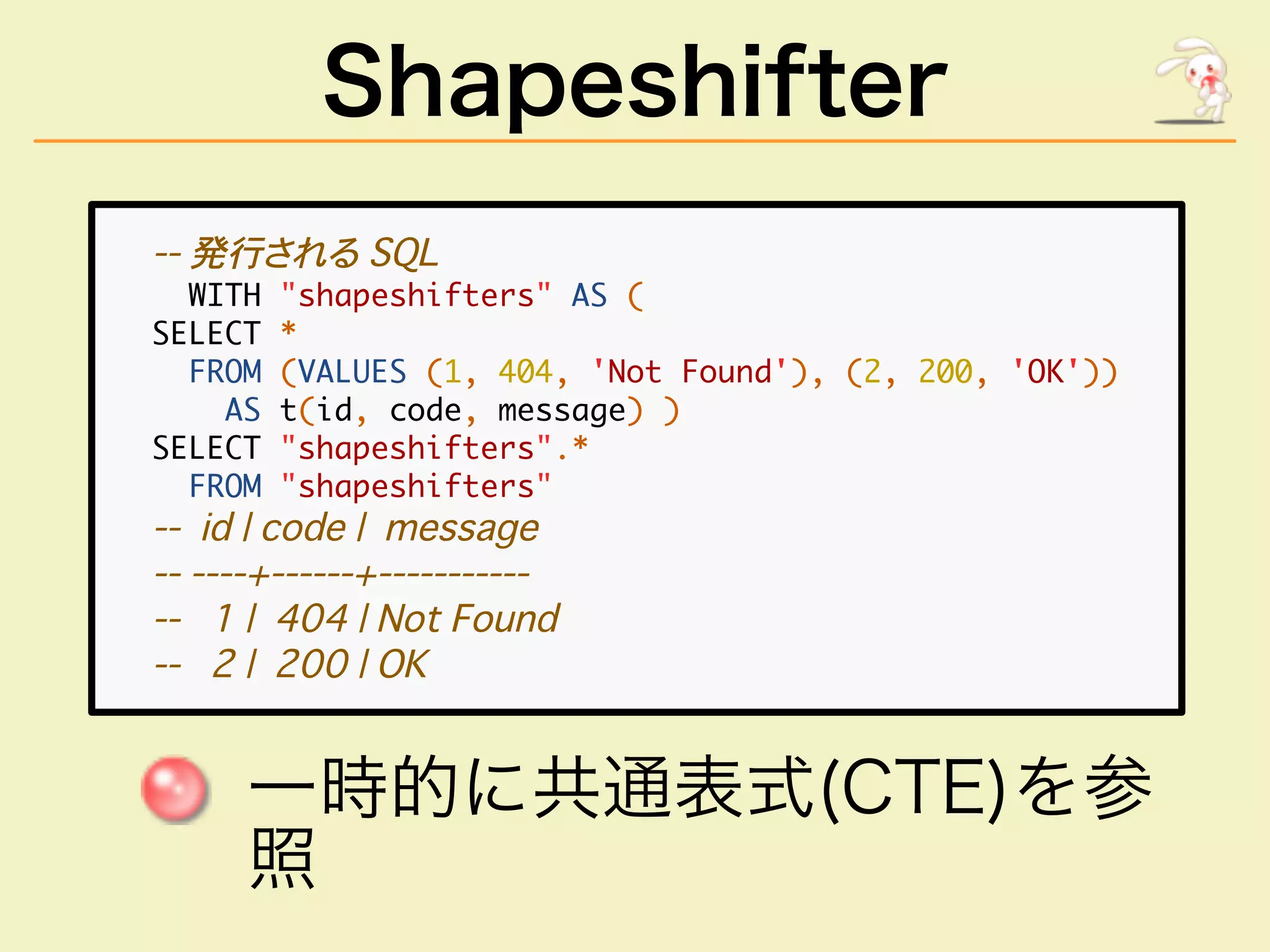 Shapeshifter

-- 発行される SQL
  WITH "shapeshifters" AS (
SELECT *
  FROM (VALUES (1, 404, 'Not Found'), (2, 200, 'OK'))
    AS t(id, code, message) )
SELECT "shapeshifters".*
  FROM "shapeshifters"
-- id | code | message
-- ----+------+----------
--  1 | 404 | Not Found
--  2 | 200 | OK

一時的に共通表式(CTE)を参照